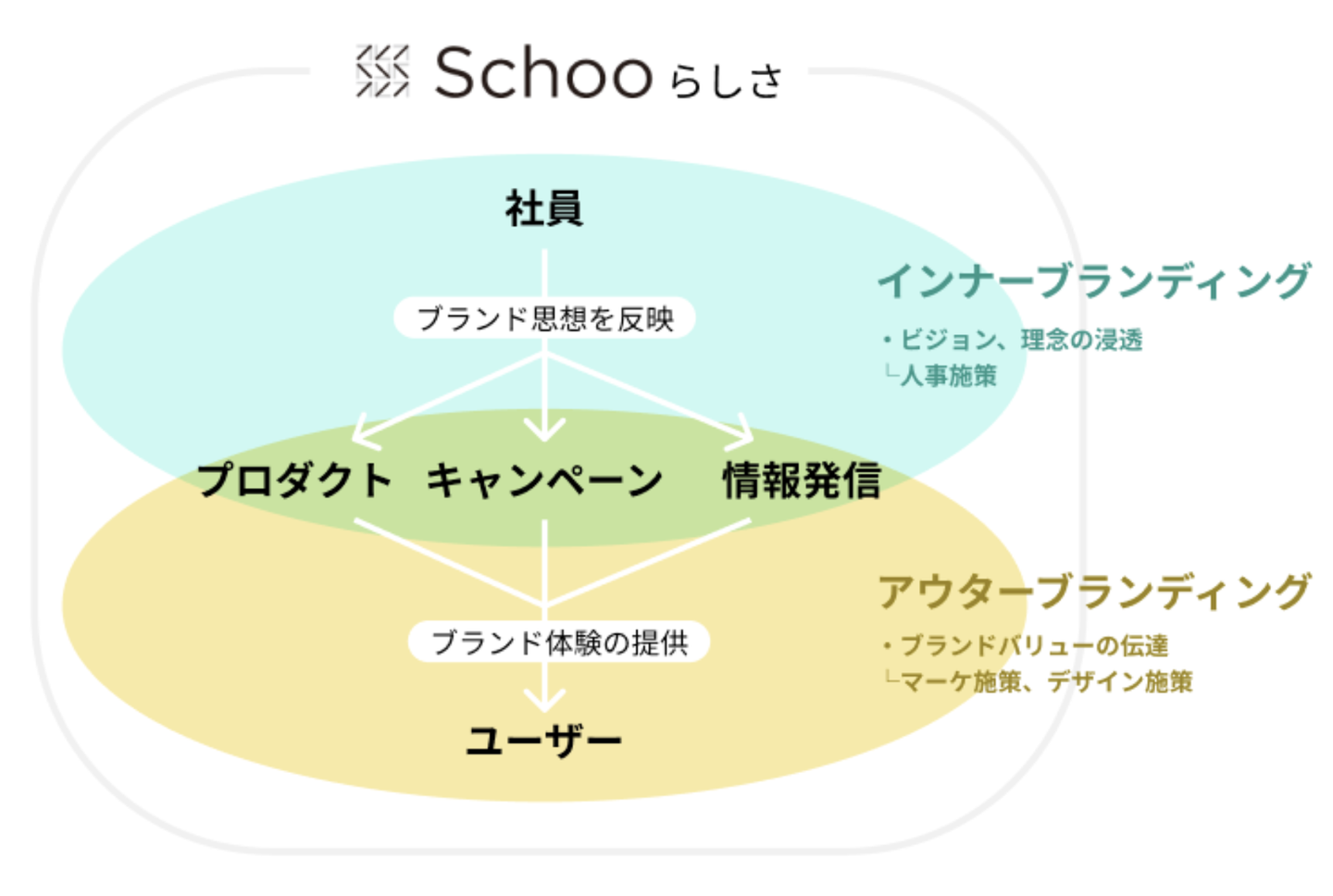 Schoo らしさ

社員

ブランド思想を反映

プロダクト キャンペーン 情報発信

ブランド体験の提供

ユーザー

インナーブランディング

・ビジョン、理念の浸透
└人事施策

アウターブランディング

・ブランドバリューの伝達
└マーケ施策、デザイン施策